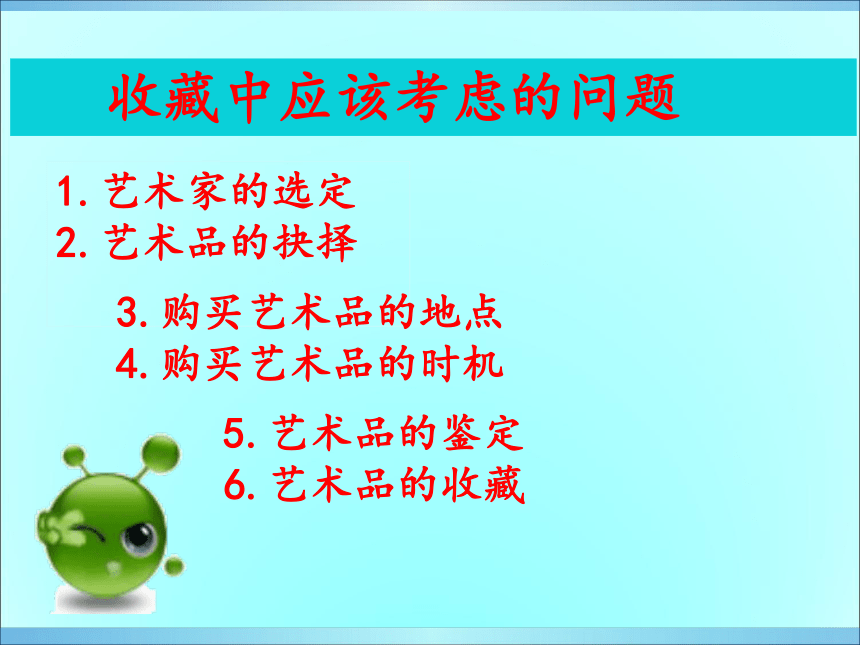 收藏中应该考虑的问题

1. 艺术家的选定
2. 艺术品的抉择

3. 购买艺术品的地点
4. 购买艺术品的时机

5. 艺术品的鉴定
6. 艺术品的收藏